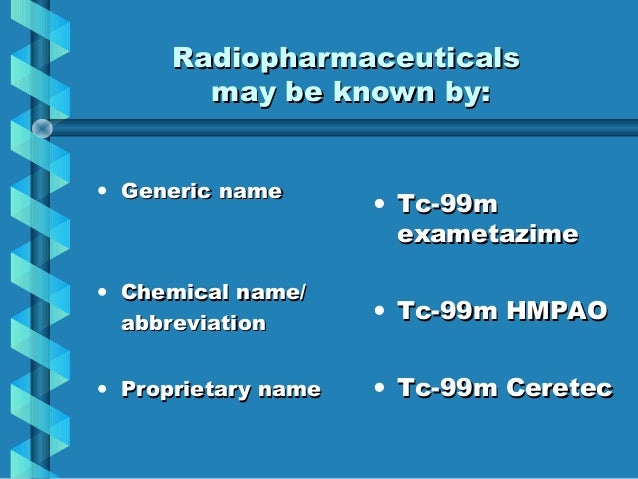 Radiopharmaceuticals may be known by:

• Generic name

• Chemical name/ abbreviation

• Proprietary name

• Tc-99m exametazime

• Tc-99m HMPAO

• Tc-99m Ceretec